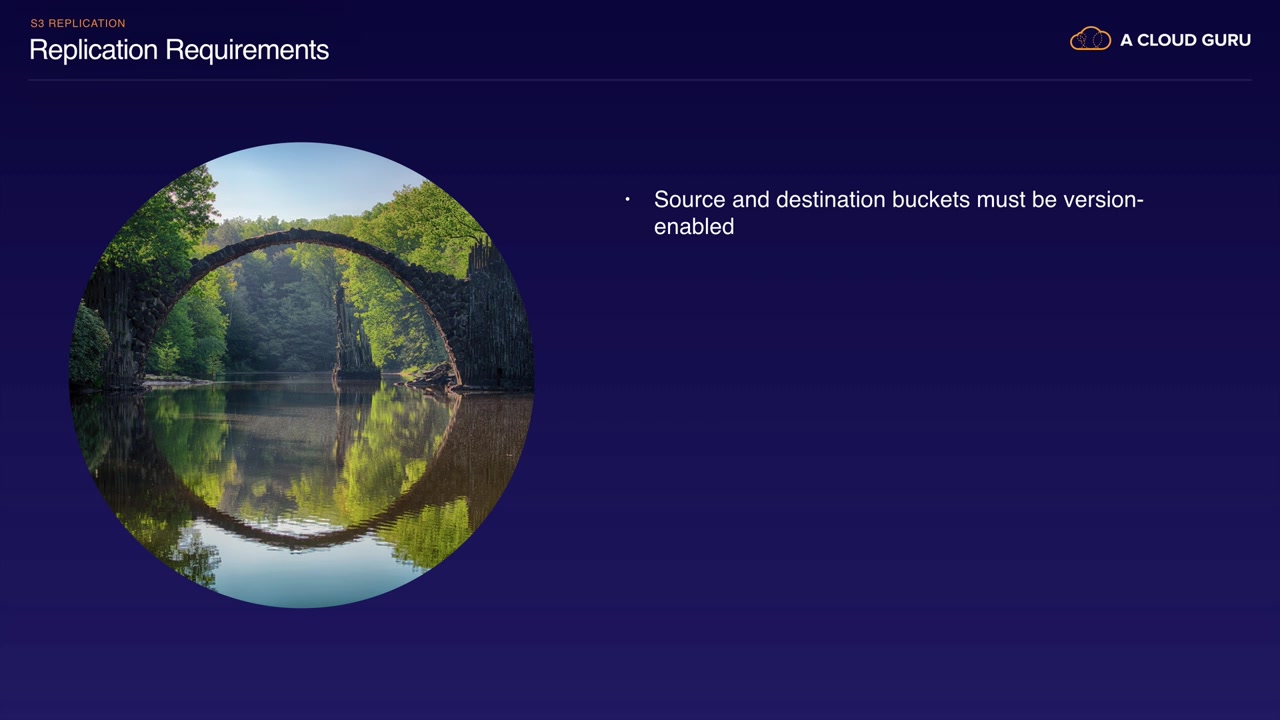 S3 REPLICATION
Replication Requirements

A CLOUD GURU

• Source and destination buckets must be version-enabled